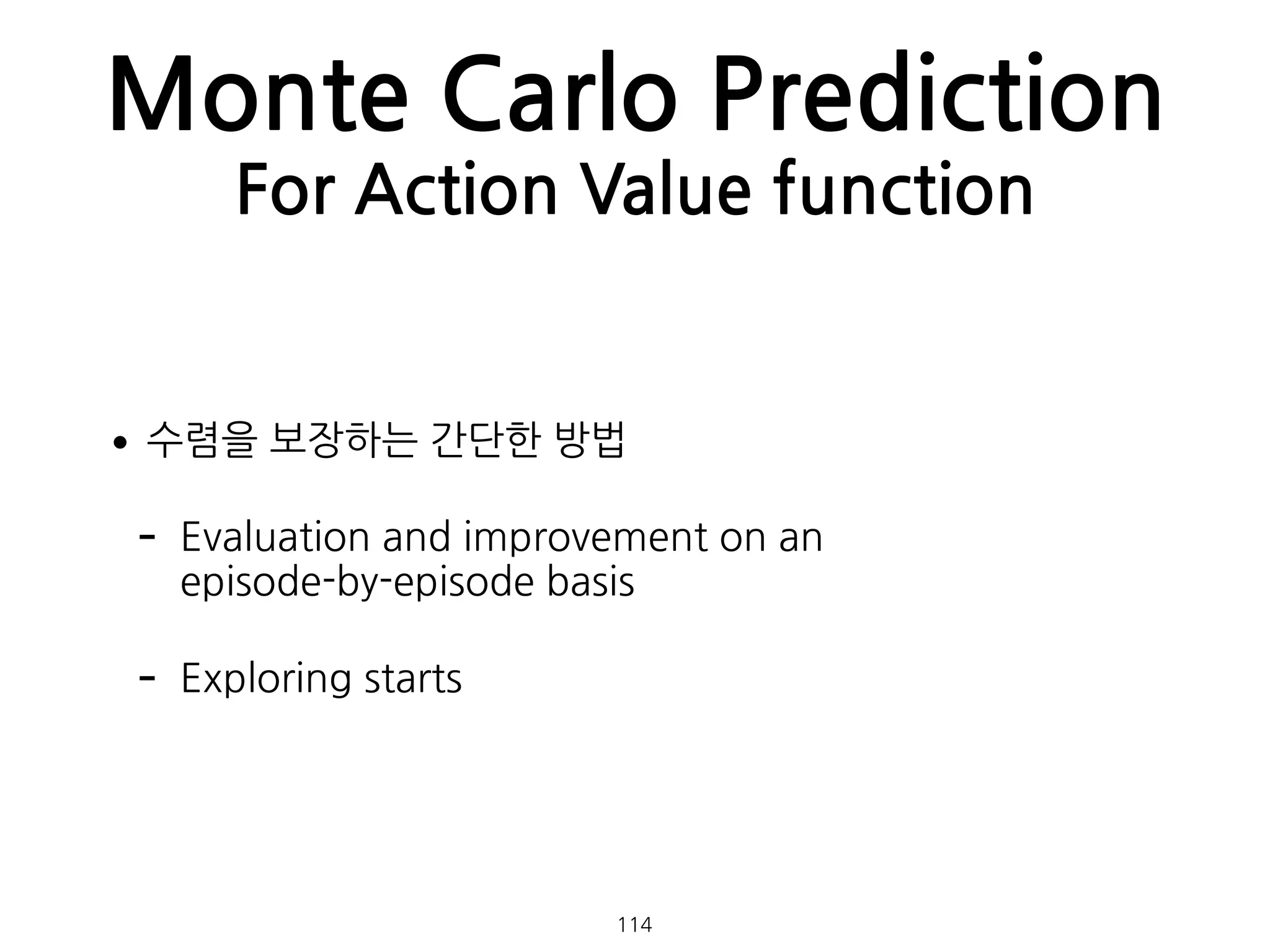 Monte Carlo Prediction
For Action Value function

• 수렴을 보장하는 간단한 방법

- Evaluation and improvement on an episode-by-episode basis

- Exploring starts

114